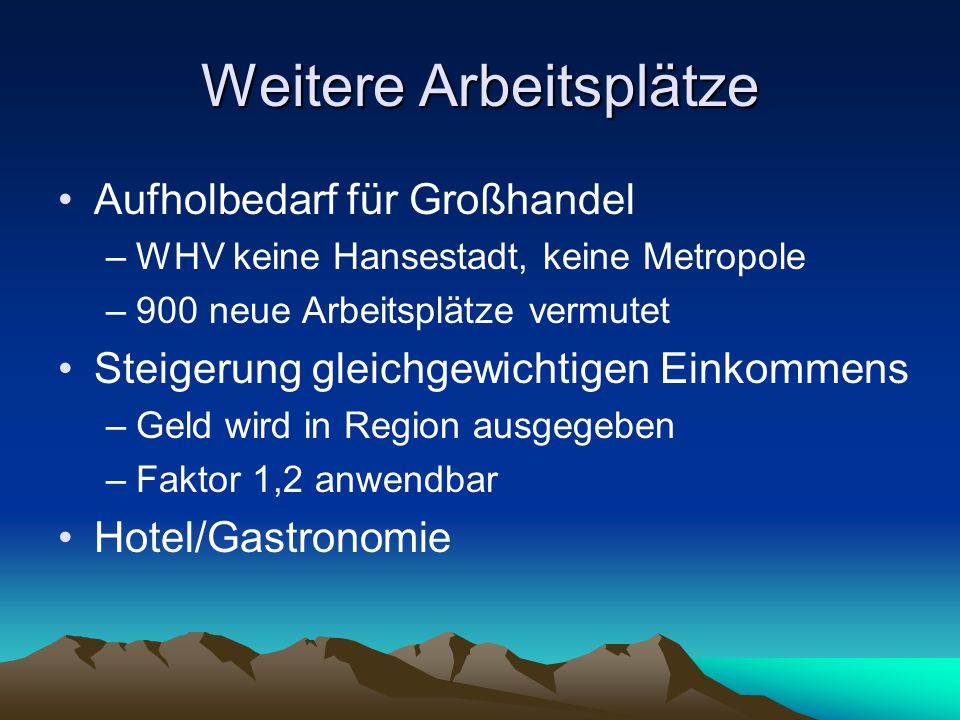 Weitere Arbeitsplätze

• Aufholbedarf für Großhandel
– WHV keine Hansestadt, keine Metropole
– 900 neue Arbeitsplätze vermutet
• Steigerung gleichgewichtigen Einkommens
– Geld wird in Region ausgegeben
– Faktor 1,2 anwendbar
• Hotel/Gastronomie